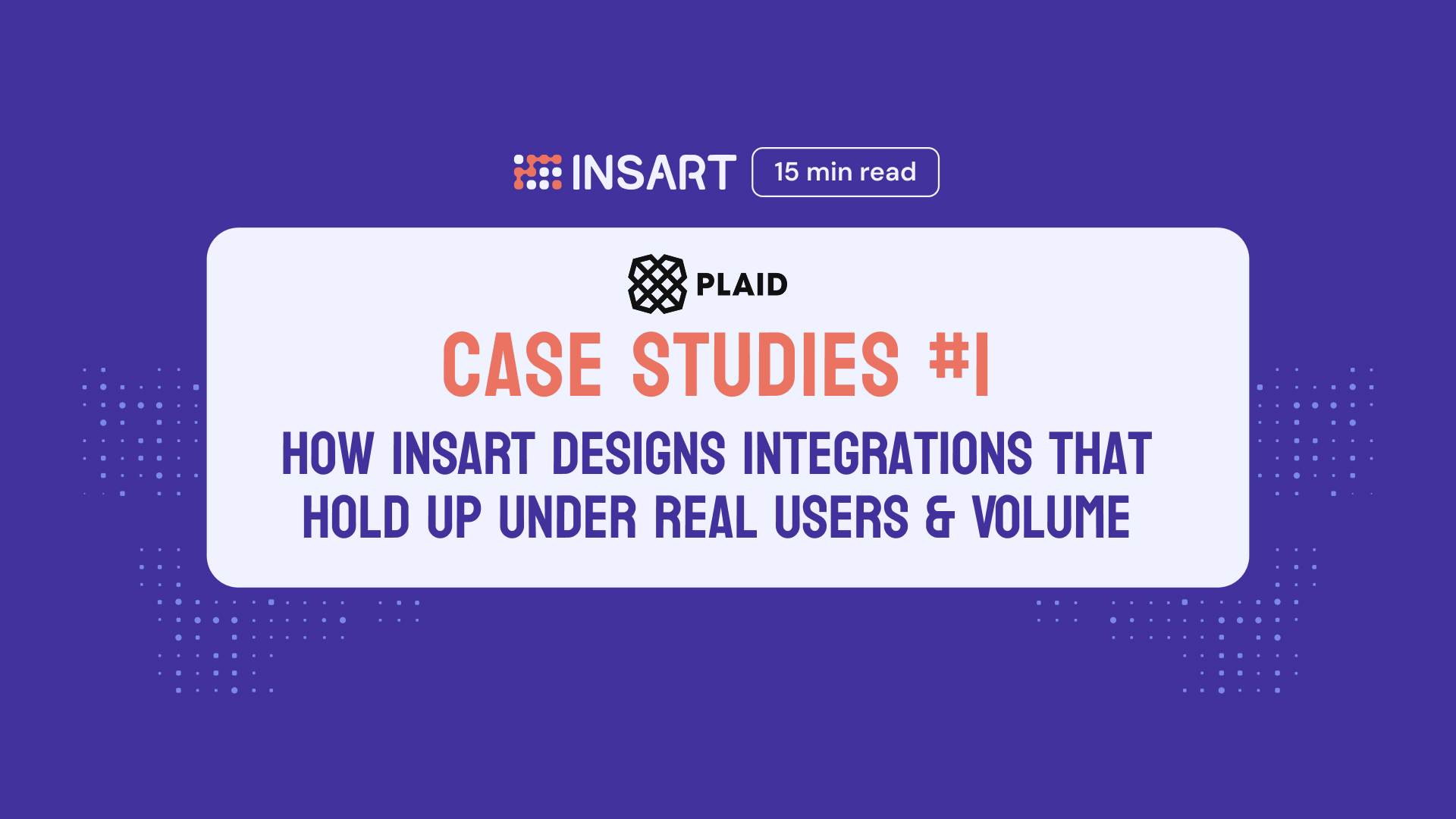 INSART 15 min read

PLAID

CASE STUDIES #1

HOW INSART DESIGNS INTEGRATIONS THAT HOLD UP UNDER REAL USERS & VOLUME